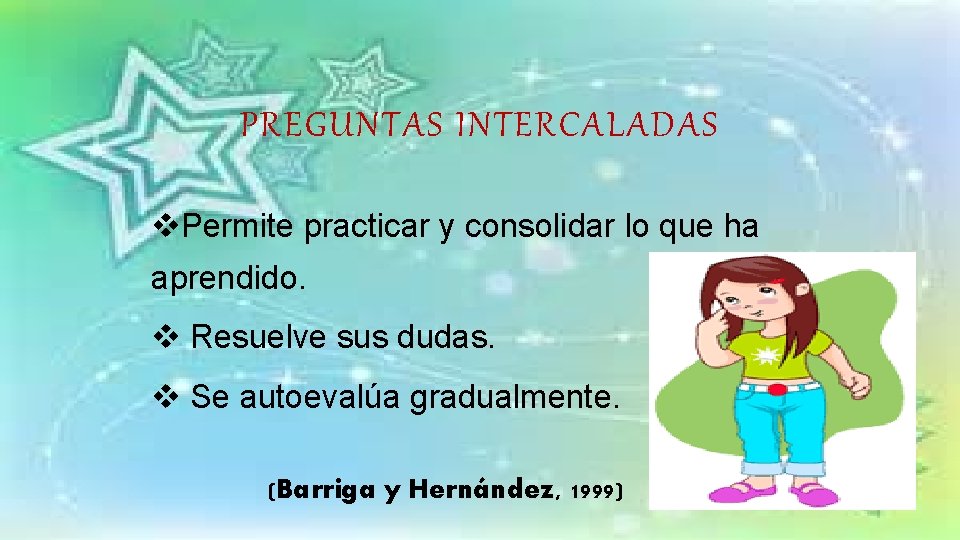 PREGUNTAS INTERCALADAS

❖Permite practicar y consolidar lo que ha aprendido.

❖ Resuelve sus dudas.

❖ Se autoevalúa gradualmente.

(Barriga y Hernández, 1999)